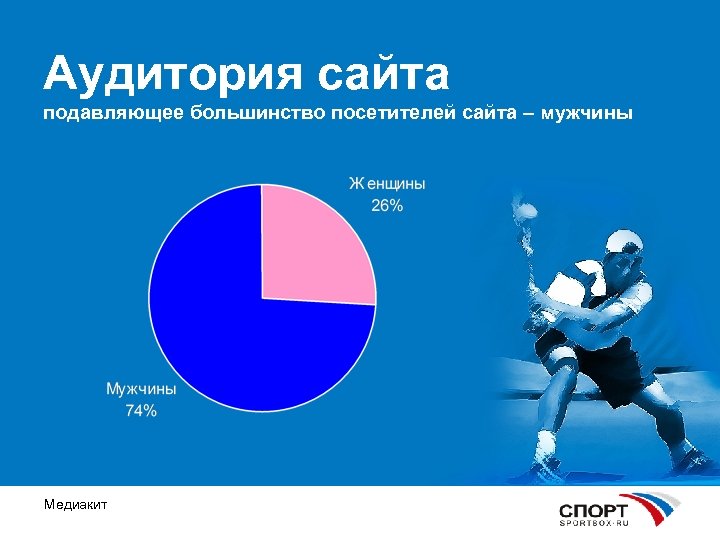 Аудитория сайта
подавляющее большинство посетителей сайта – мужчины

Женщины
26%

Мужчины
74%

Медиакит

СПОРТ
SPORTBOX·RU